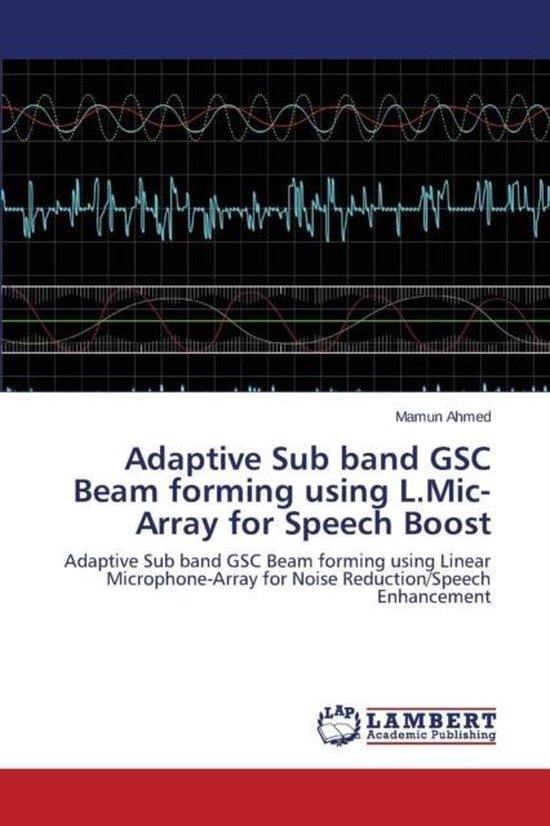 Mamun Ahmed

Adaptive Sub band GSC Beam forming using L.Mic-Array for Speech Boost

Adaptive Sub band GSC Beam forming using Linear Microphone-Array for Noise Reduction/Speech Enhancement

LAP LAMBERT Academic Publishing